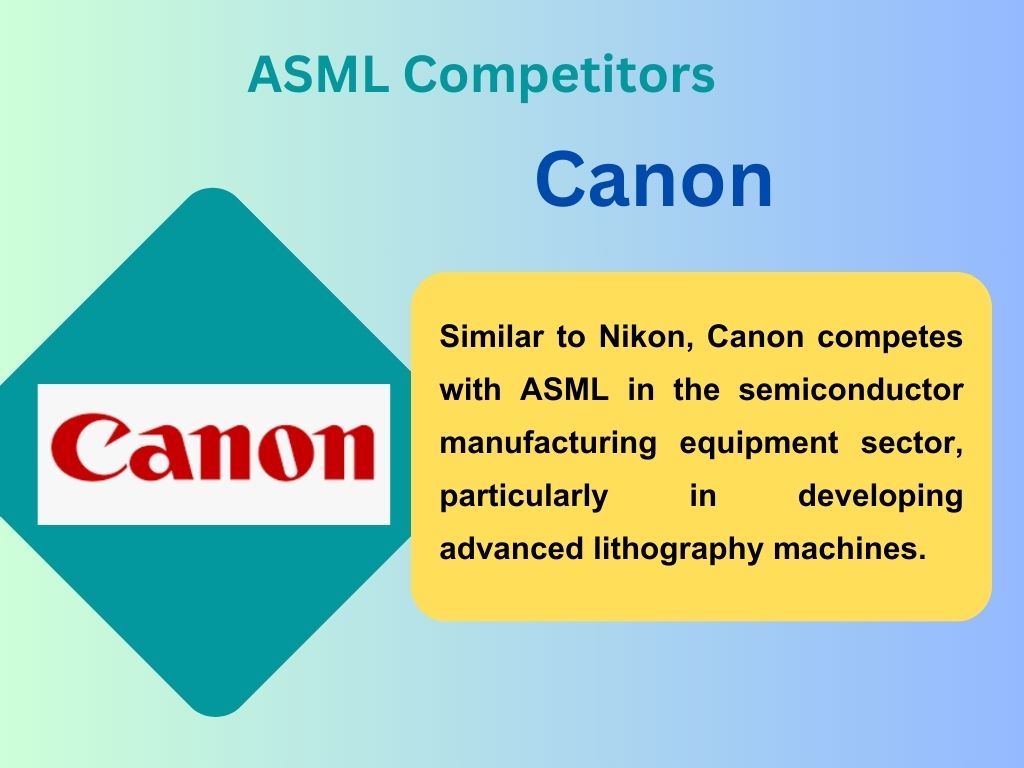 ASML Competitors

Canon

Canon

Similar to Nikon, Canon competes with ASML in the semiconductor manufacturing equipment sector, particularly in developing advanced lithography machines.